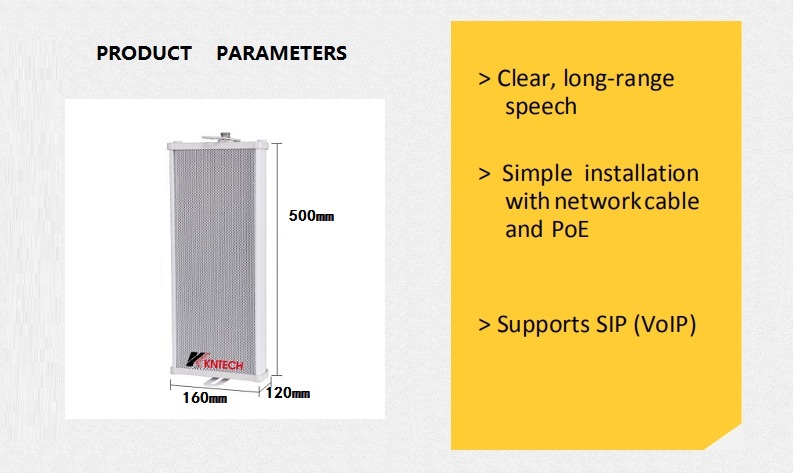 PRODUCT PARAMETERS

500㎜

KNTECH

160㎜

120㎜

> Clear, long-range speech

> Simple installation with network cable and PoE

> Supports SIP (VoIP)